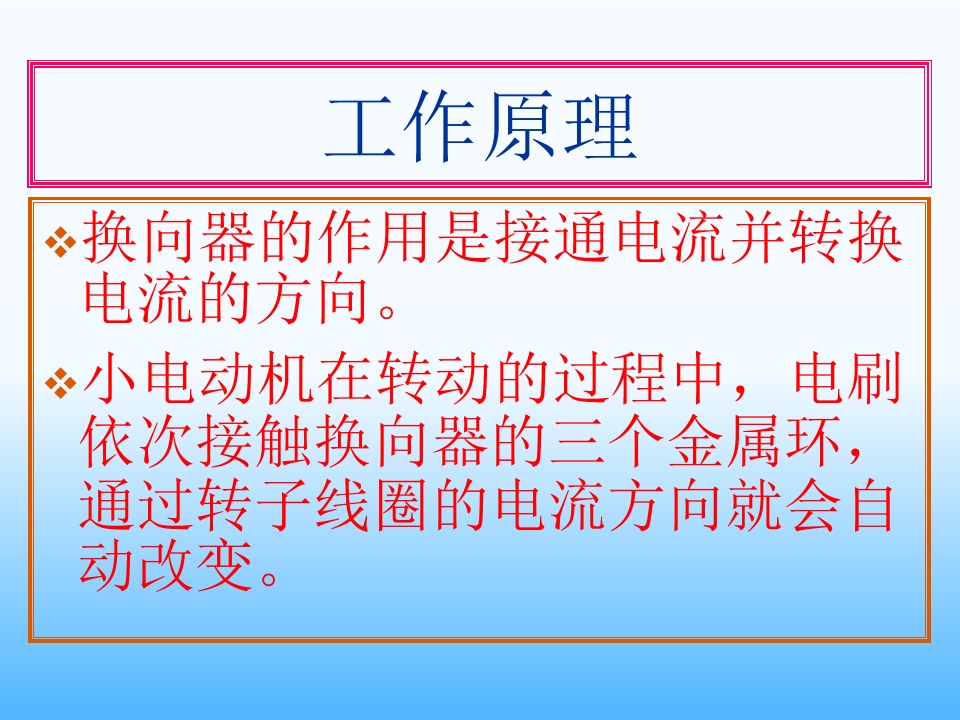 工作原理

❖换向器的作用是接通电流并转换电流的方向。

❖小电动机在转动的过程中，电刷依次接触换向器的三个金属环，通过转子线圈的电流方向就会自动改变。